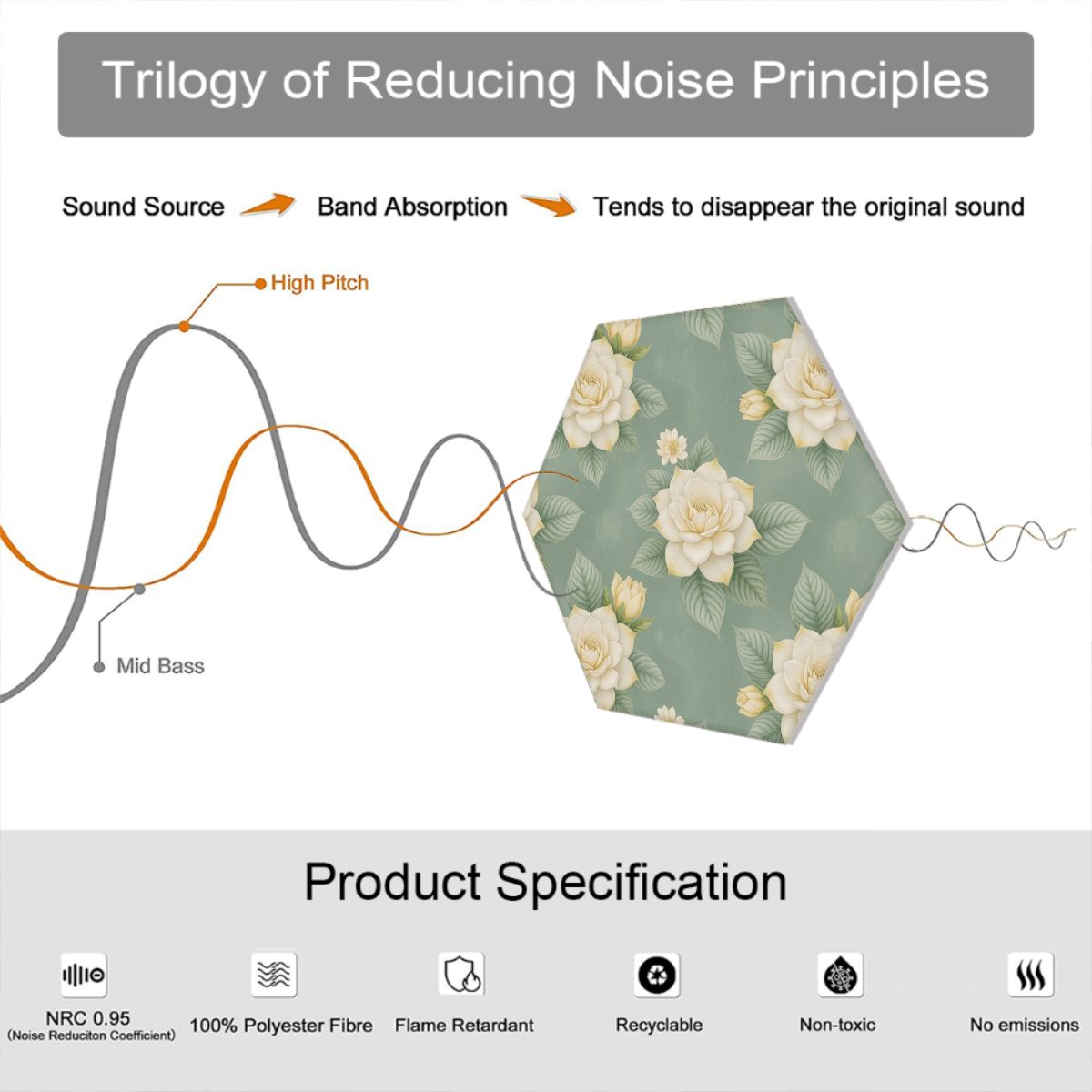 Trilogy of Reducing Noise Principles

Sound Source Band Absorption Tends to disappear the original sound

High Pitch

Mid Bass

Product Specification

NRC 0.95
(Noise Reduciton Coefficient)

100% Polyester Fibre

Flame Retardant

Recyclable

Non-toxic

No emissions